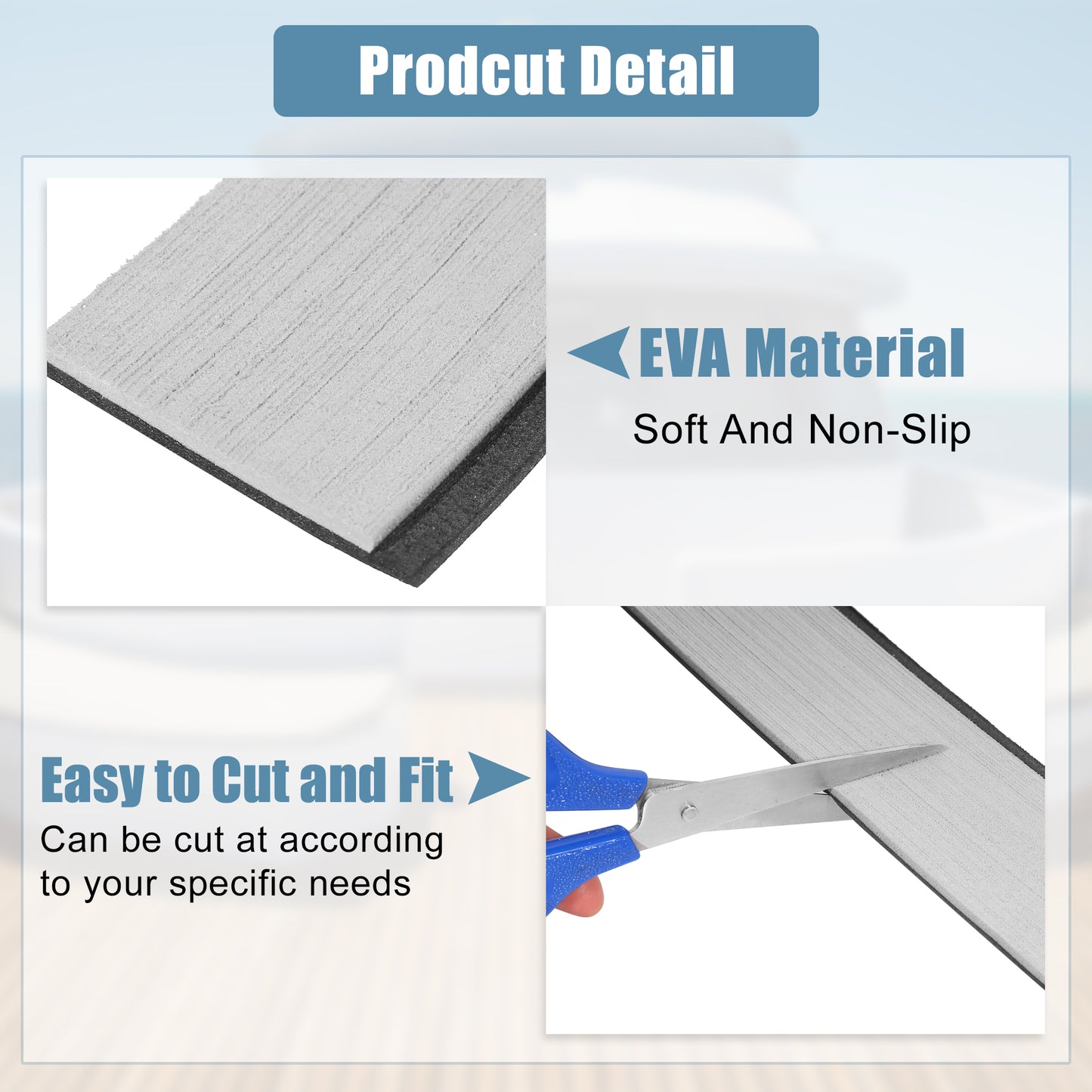 Prodcut Detail

EVA Material

Soft And Non-Slip

Easy to Cut and Fit

Can be cut at according to your specific needs